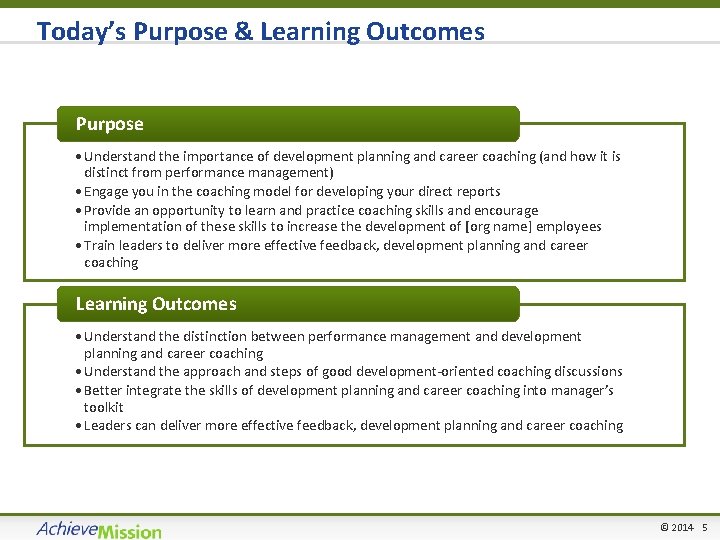 Today's Purpose & Learning Outcomes

Purpose

• Understand the importance of development planning and career coaching (and how it is distinct from performance management)
• Engage you in the coaching model for developing your direct reports
• Provide an opportunity to learn and practice coaching skills and encourage implementation of these skills to increase the development of [org name] employees
• Train leaders to deliver more effective feedback, development planning and career coaching

Learning Outcomes

• Understand the distinction between performance management and development planning and career coaching
• Understand the approach and steps of good development-oriented coaching discussions
• Better integrate the skills of development planning and career coaching into manager's toolkit
• Leaders can deliver more effective feedback, development planning and career coaching

AchieveMission

© 2014 5